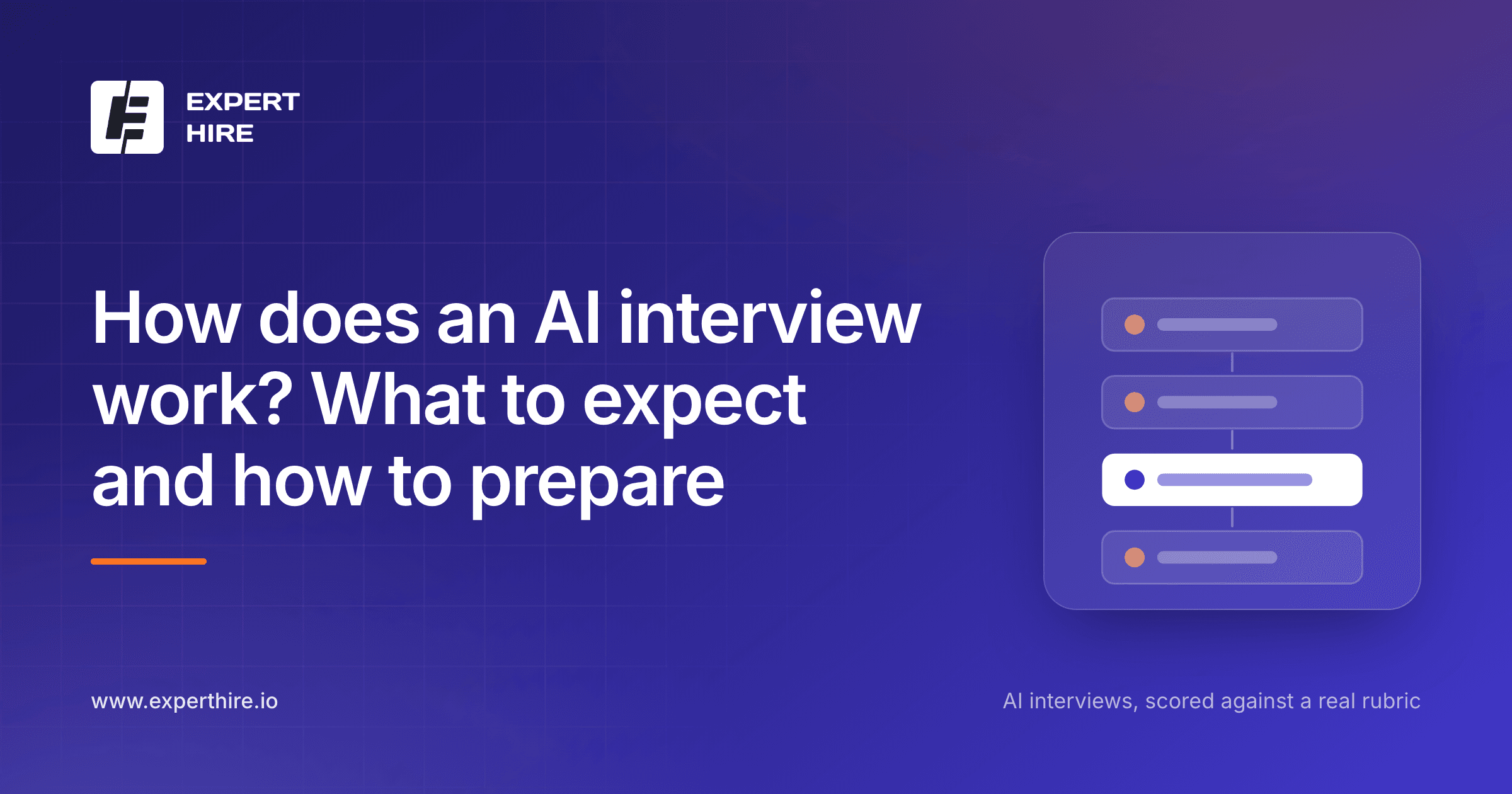 EXPERT
HIRE

How does an AI interview work? What to expect and how to prepare

www.experthire.io

AI interviews, scored against a real rubric